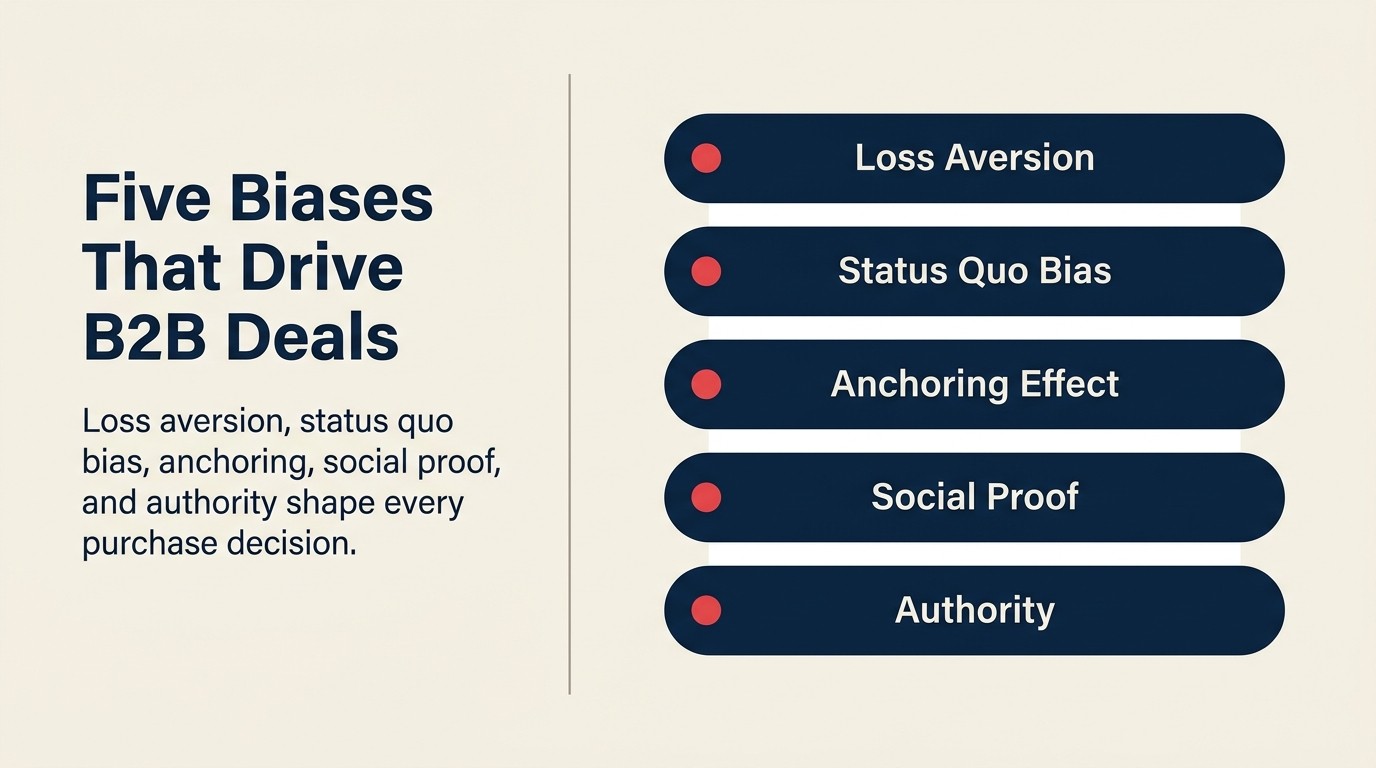 Five Biases That Drive B2B Deals

Loss aversion, status quo bias, anchoring, social proof, and authority shape every purchase decision.

Loss Aversion

Status Quo Bias

Anchoring Effect

Social Proof

Authority